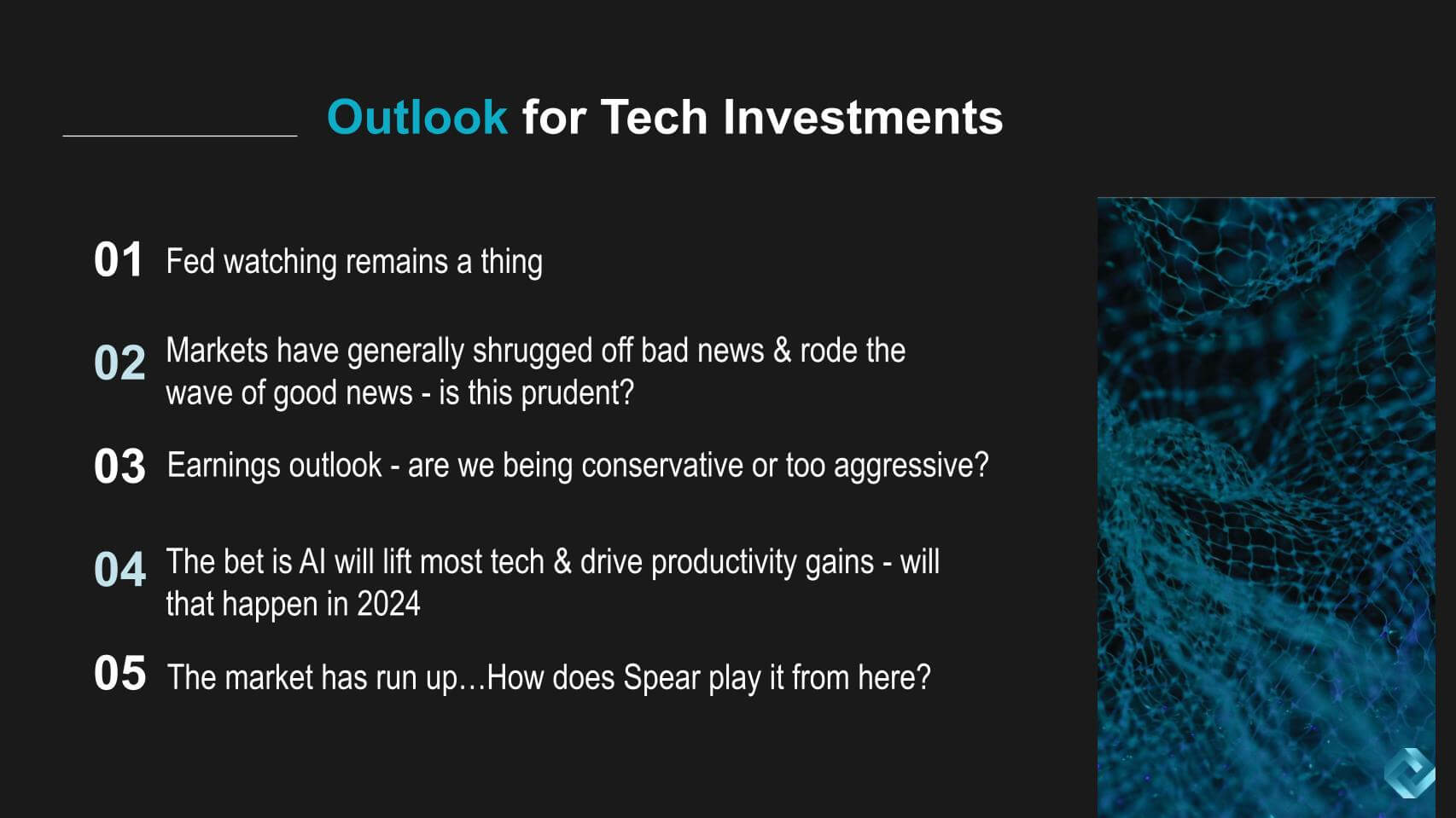 Outlook for Tech Investments

01 Fed watching remains a thing

02 Markets have generally shrugged off bad news & rode the wave of good news - is this prudent?

03 Earnings outlook - are we being conservative or too aggressive?

04 The bet is AI will lift most tech & drive productivity gains - will that happen in 2024

05 The market has run up…How does Spear play it from here?